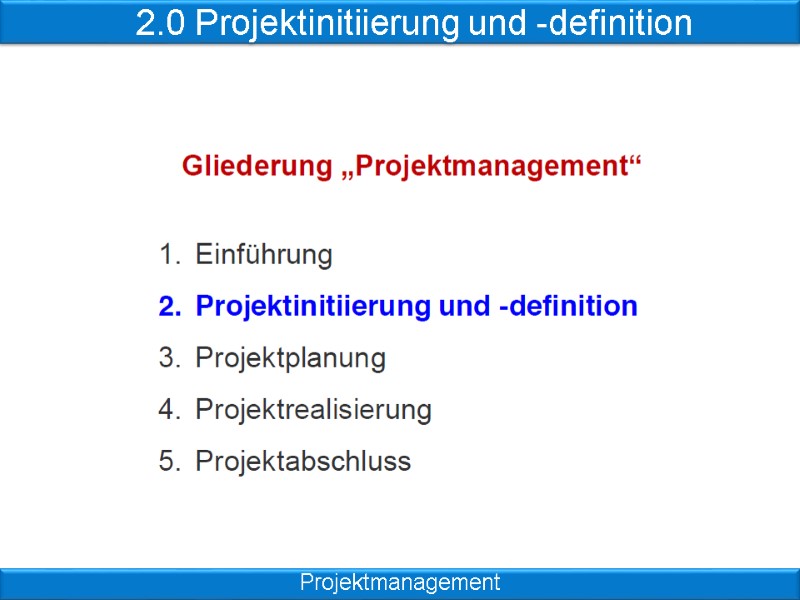 2.0 Projektinitiierung und -definition

Gliederung „Projektmanagement“

1. Einführung
2. Projektinitiierung und -definition
3. Projektplanung
4. Projektrealisierung
5. Projektabschluss

Projektmanagement